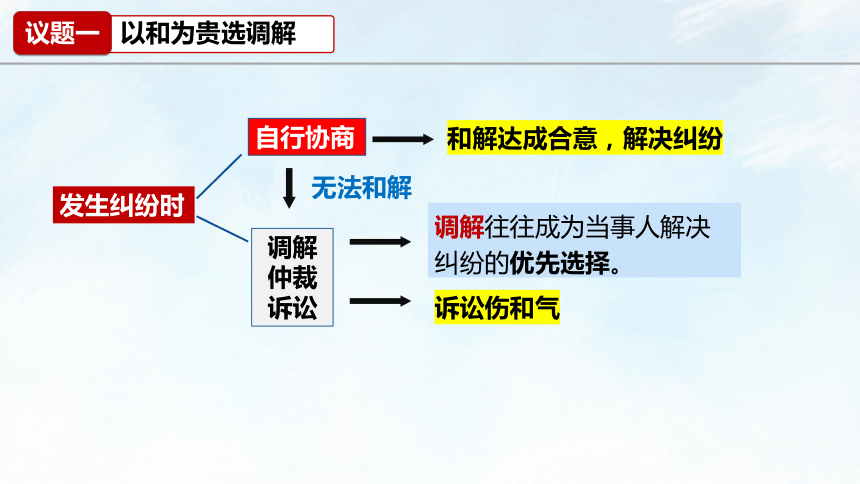 议题一 以和为贵选调解

发生纠纷时

自行协商

和解达成合意，解决纠纷

无法和解

调解
仲裁
诉讼

调解往往成为当事人解决纠纷的优先选择。

诉讼伤和气